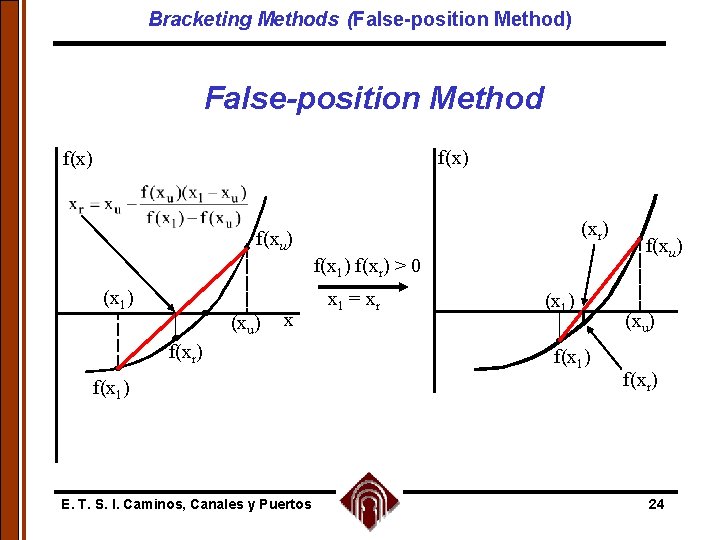 Bracketing Methods (False-position Method)

False-position Method

f(x)

$x_r = x_u - \frac{f(x_u)(x_1 - x_u)}{f(x_1) - f(x_u)}$

$f(x_u)$

$(x_1)$

$(x_u)$

x

$f(x_r)$

$f(x_1)$

$f(x_1)\,f(x_r) > 0$

$x_1 = x_r$

f(x)

$(x_r)$

$f(x_u)$

$(x_1)$

$(x_u)$

$f(x_1)$

$f(x_r)$

E. T. S. I. Caminos, Canales y Puertos

24